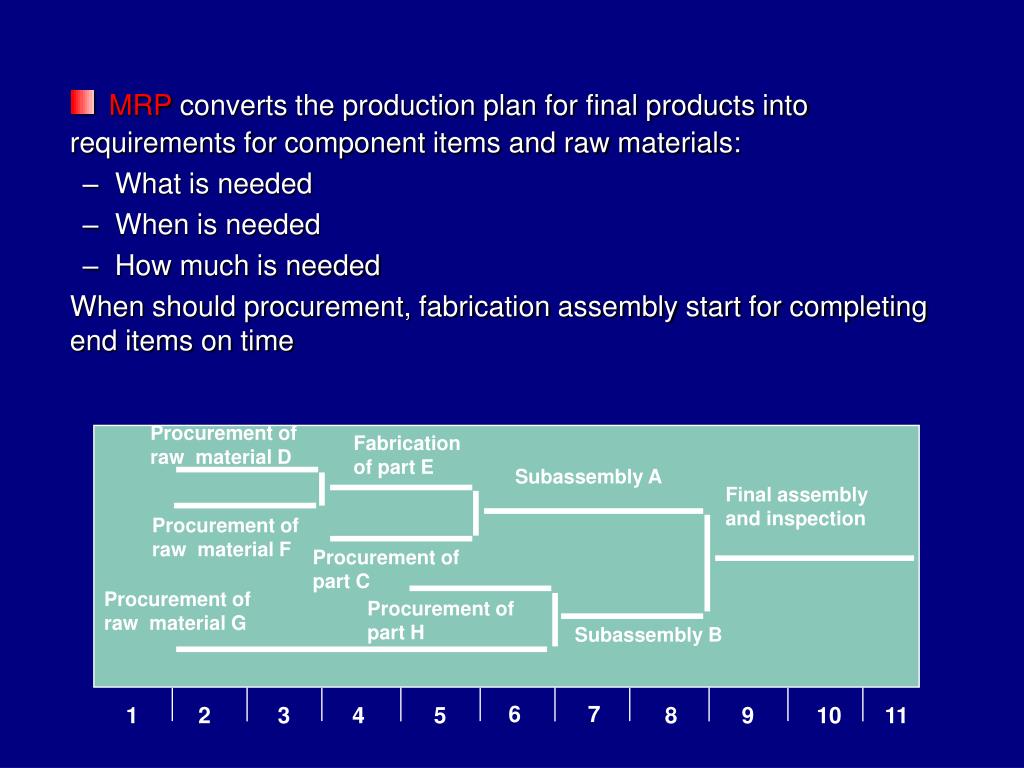 MRP converts the production plan for final products into requirements for component items and raw materials:

– What is needed
– When is needed
– How much is needed

When should procurement, fabrication assembly start for completing end items on time

Procurement of raw material D

Fabrication of part E

Subassembly A

Final assembly and inspection

Procurement of raw material F

Procurement of part C

Procurement of raw material G

Procurement of part H

Subassembly B

1 2 3 4 5 6 7 8 9 10 11